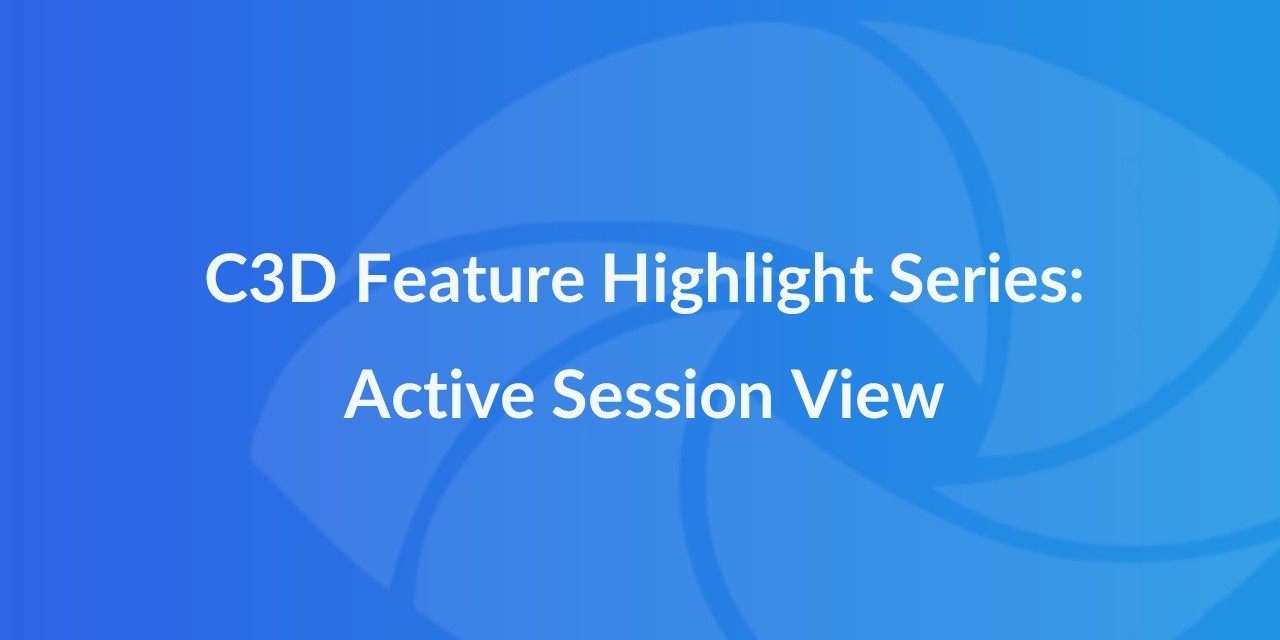 C3D Feature Highlight Series:

Active Session View